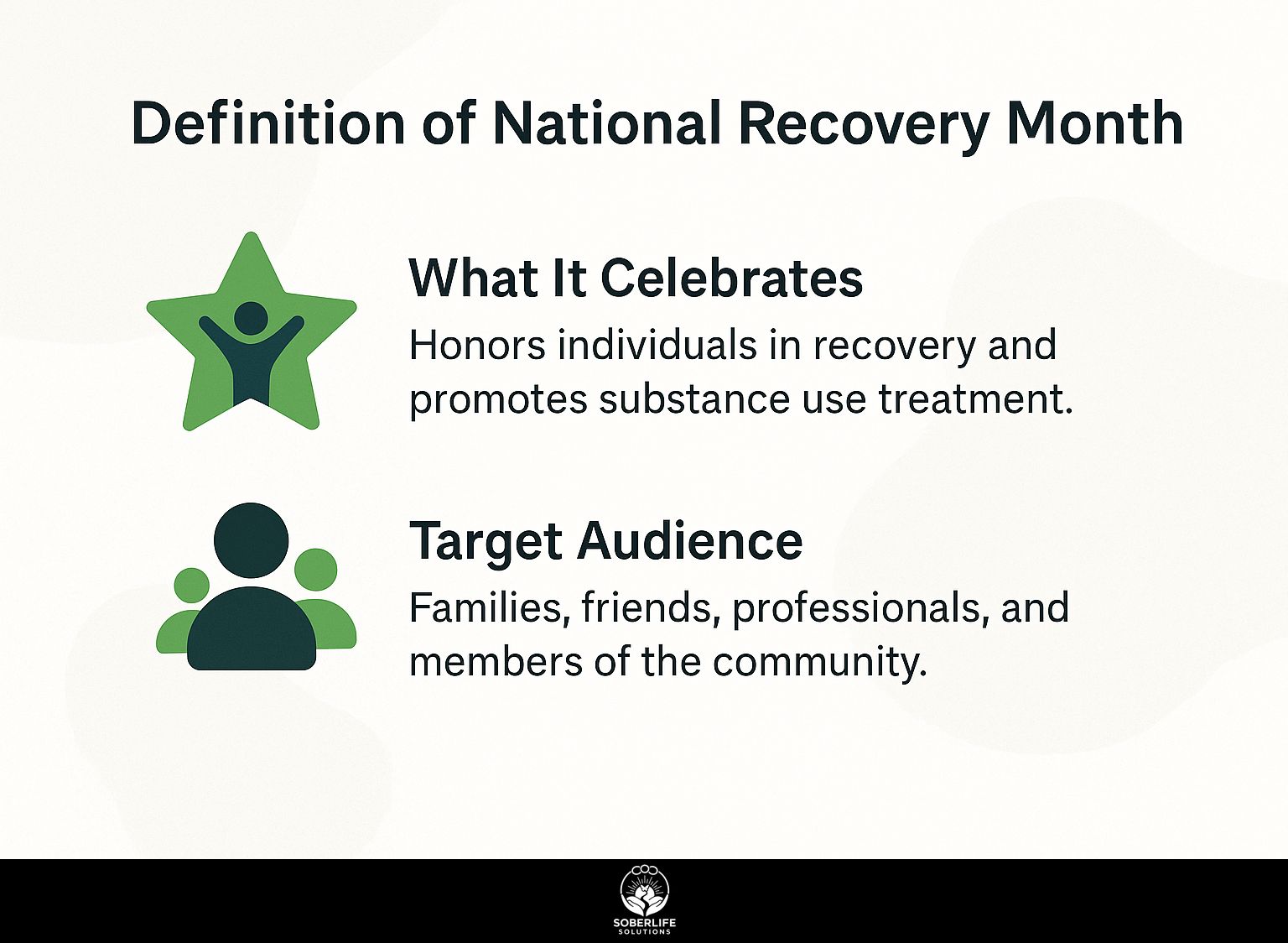 Definition of National Recovery Month

What It Celebrates

Honors individuals in recovery and promotes substance use treatment.

Target Audience

Families, friends, professionals, and members of the community.

SOBERLIFE
SOLUTIONS